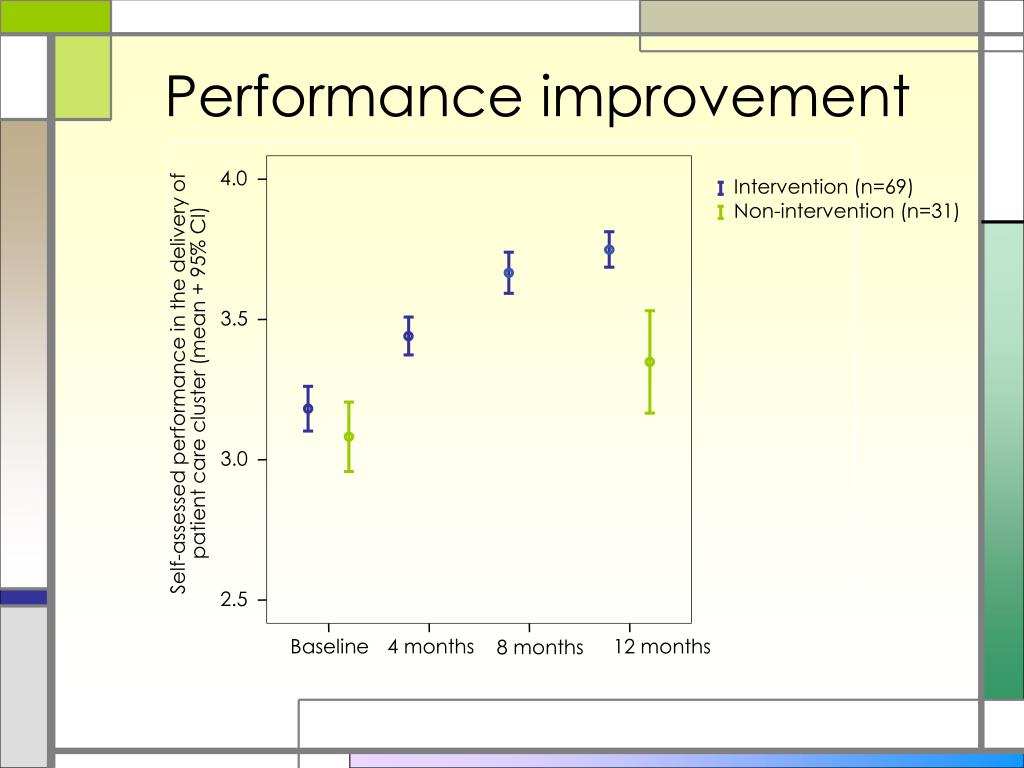 Performance improvement

Self-assessed performance in the delivery of patient care cluster (mean + 95% CI)

4.0
3.5
3.0
2.5

Baseline
4 months
8 months
12 months

Intervention (n=69)
Non-intervention (n=31)